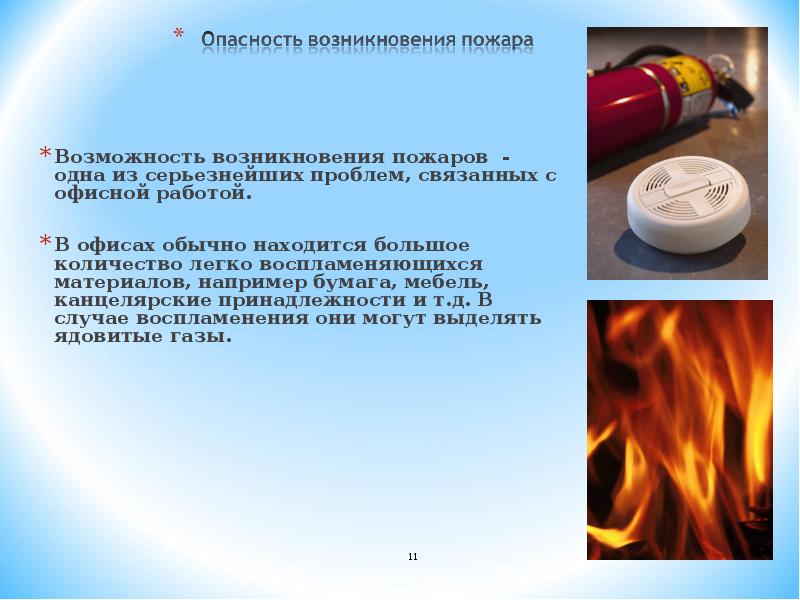 * Опасность возникновения пожара

* Возможность возникновения пожаров - одна из серьезнейших проблем, связанных с офисной работой.

* В офисах обычно находится большое количество легко воспламеняющихся материалов, например бумага, мебель, канцелярские принадлежности и т.д. В случае воспламенения они могут выделять ядовитые газы.

11